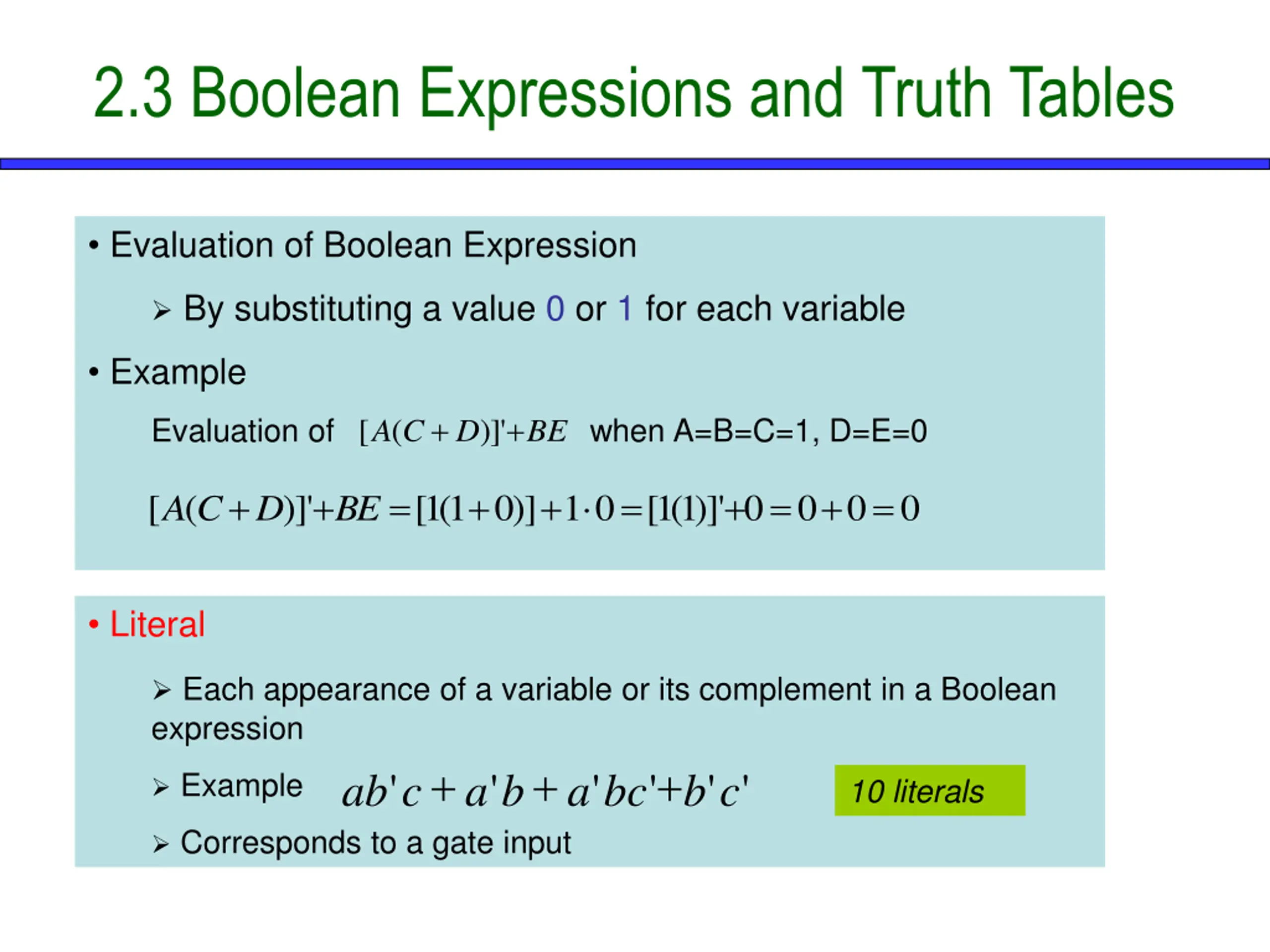 2.3 Boolean Expressions and Truth Tables

• Evaluation of Boolean Expression

➢ By substituting a value 0 or 1 for each variable

• Example

Evaluation of $[A(C+D)]'+BE$ when A=B=C=1, D=E=0

$[A(C+D)]'+BE=[1(1+0)]+1\cdot 0=[1(1)]'+0=0+0=0$

• Literal

➢ Each appearance of a variable or its complement in a Boolean expression

➢ Example $ab'c+a'b+a'bc'+b'c'$ 10 literals

➢ Corresponds to a gate input